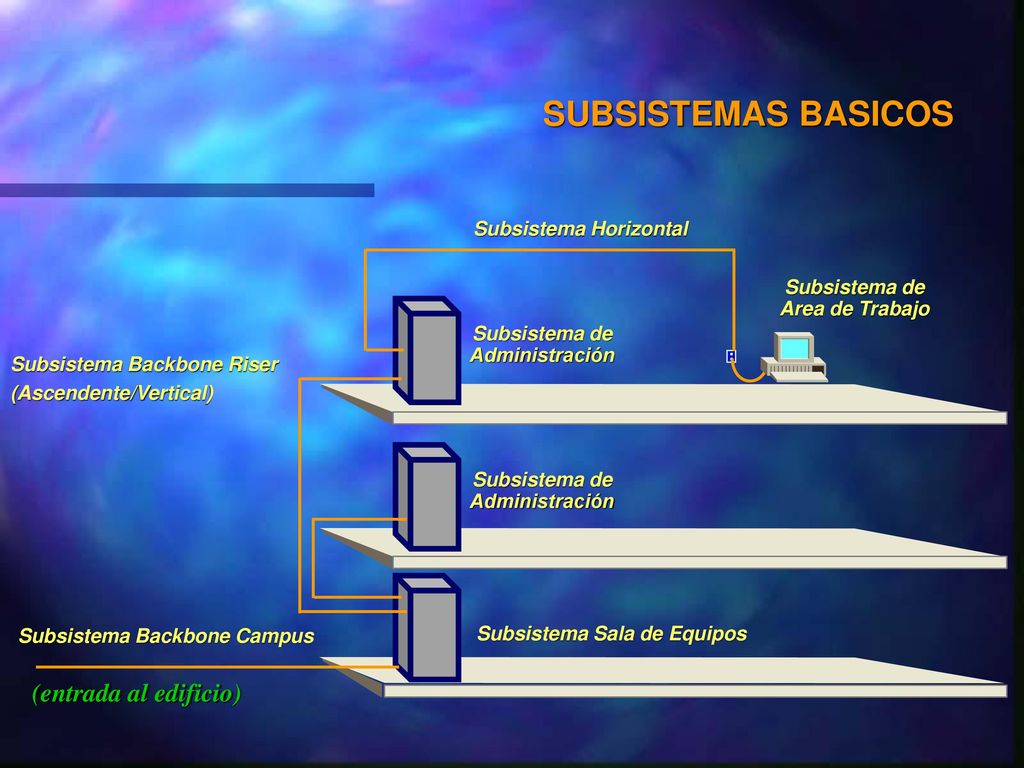 SUBSISTEMAS BASICOS

Subsistema Horizontal

Subsistema de Area de Trabajo

Subsistema de Administración

Subsistema Backbone Riser (Ascendente/Vertical)

Subsistema de Administración

Subsistema Backbone Campus

Subsistema Sala de Equipos

(entrada al edificio)